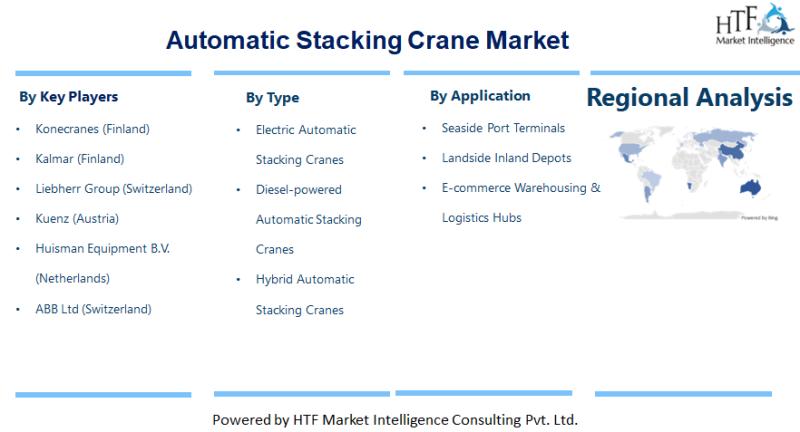 Automatic Stacking Crane Market

HTF Market Intelligence

By Key Players
- Konecranes (Finland)
- Kalmar (Finland)
- Liebherr Group (Switzerland)
- Kuenz (Austria)
- Huisman Equipment B.V. (Netherlands)
- ABB Ltd (Switzerland)

By Type
- Electric Automatic Stacking Cranes
- Diesel-powered Automatic Stacking Cranes
- Hybrid Automatic Stacking Cranes

By Application
- Seaside Port Terminals
- Landside Inland Depots
- E-commerce Warehousing & Logistics Hubs

Regional Analysis

Powered by Bing

Powered by HTF Market Intelligence Consulting Pvt. Ltd.